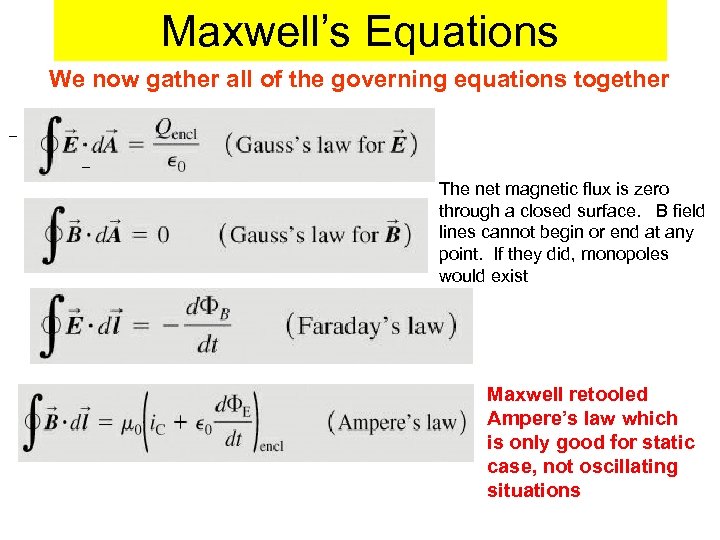 Maxwell's Equations

We now gather all of the governing equations together

$\oint \vec{E} \cdot d\vec{A} = \frac{Q_{encl}}{\epsilon_0}$ (Gauss's law for $\vec{E}$)

$\oint \vec{B} \cdot d\vec{A} = 0$ (Gauss's law for $\vec{B}$)

The net magnetic flux is zero through a closed surface. B field lines cannot begin or end at any point. If they did, monopoles would exist

$\oint \vec{E} \cdot d\vec{l} = -\frac{d\Phi_B}{dt}$ (Faraday's law)

$\oint \vec{B} \cdot d\vec{l} = \mu_0 \left( i_C + \epsilon_0 \frac{d\Phi_E}{dt} \right)_{encl}$ (Ampere's law)

Maxwell retooled Ampere's law which is only good for static case, not oscillating situations